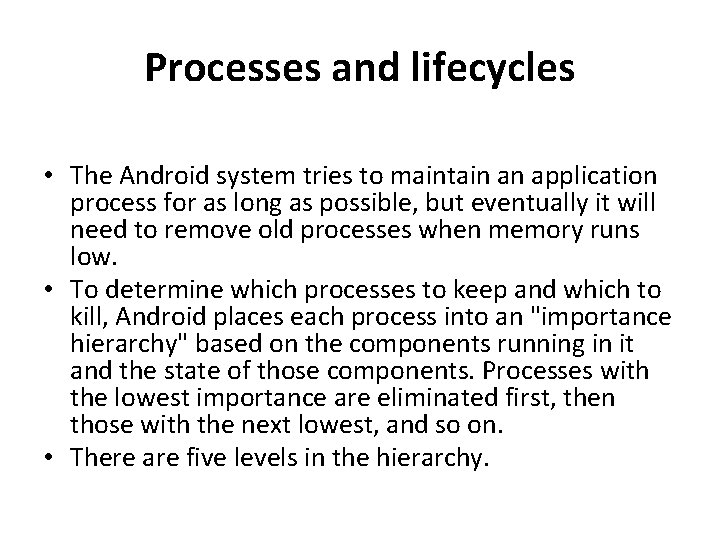 Processes and lifecycles

• The Android system tries to maintain an application process for as long as possible, but eventually it will need to remove old processes when memory runs low.
• To determine which processes to keep and which to kill, Android places each process into an "importance hierarchy" based on the components running in it and the state of those components. Processes with the lowest importance are eliminated first, then those with the next lowest, and so on.
• There are five levels in the hierarchy.